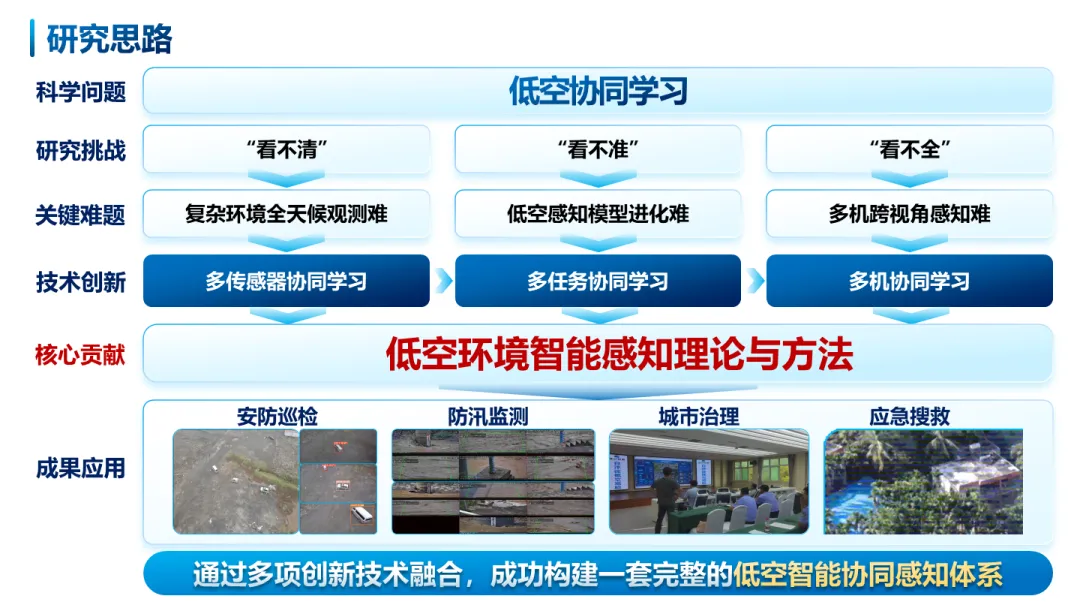 研究思路

科学问题 低空协同学习

研究挑战 “看不清” “看不准” “看不全”

关键难题 复杂环境全天候观测难 低空感知模型进化难 多机跨视角感知难

技术创新 多传感器协同学习 多任务协同学习 多机协同学习

核心贡献 低空环境智能感知理论与方法

成果应用 安防巡检 防汛监测 城市治理 应急搜救

通过多项创新技术融合，成功构建一套完整的低空智能协同感知体系